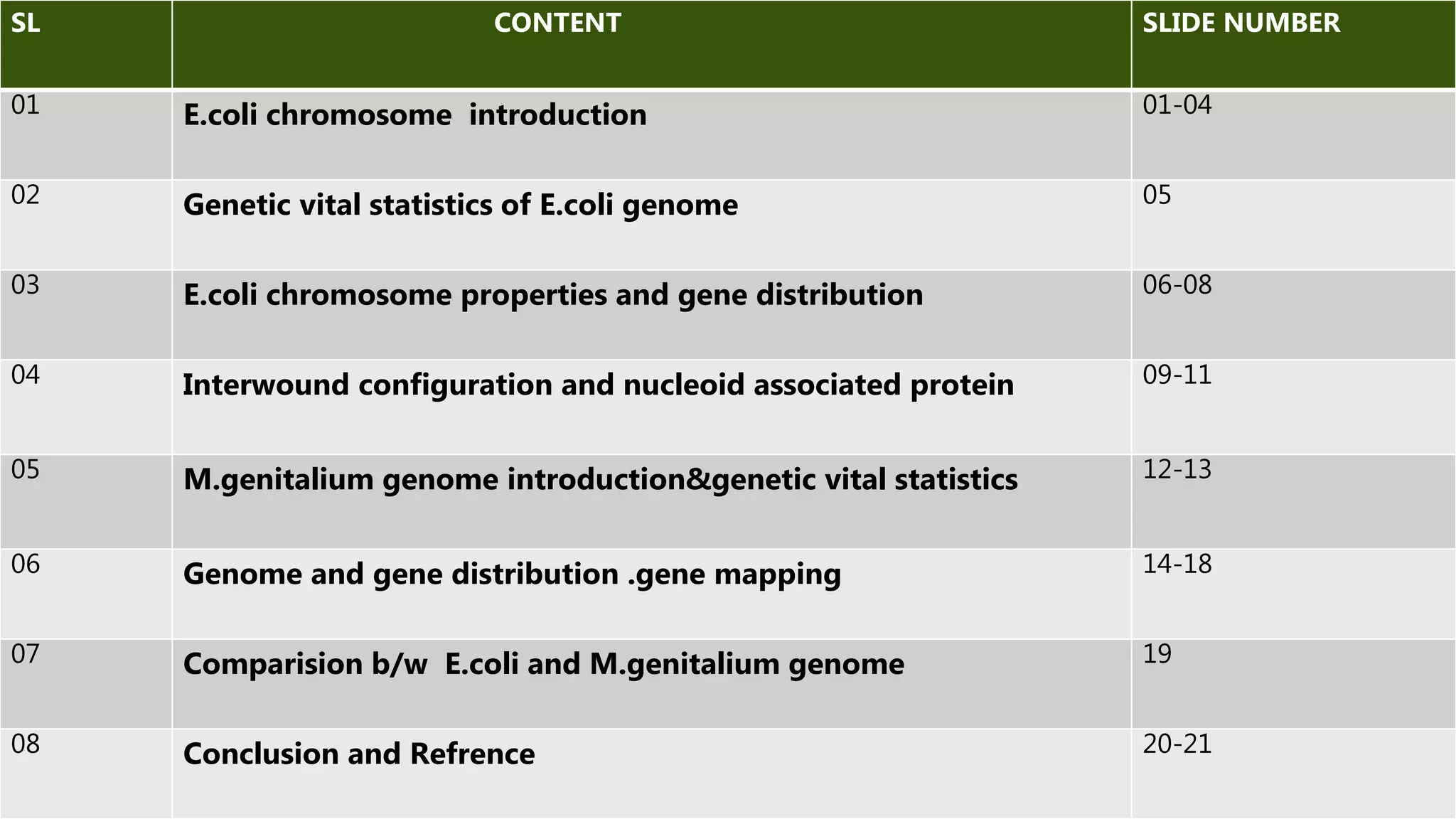 | SL | CONTENT | SLIDE NUMBER |
|---|---|---|
| 01 | E.coli chromosome introduction | 01-04 |
| 02 | Genetic vital statistics of E.coli genome | 05 |
| 03 | E.coli chromosome properties and gene distribution | 06-08 |
| 04 | Interwound configuration and nucleoid associated protein | 09-11 |
| 05 | M.genitalium genome introduction&genetic vital statistics | 12-13 |
| 06 | Genome and gene distribution .gene mapping | 14-18 |
| 07 | Comparision b/w E.coli and M.genitalium genome | 19 |
| 08 | Conclusion and Refrence | 20-21 |